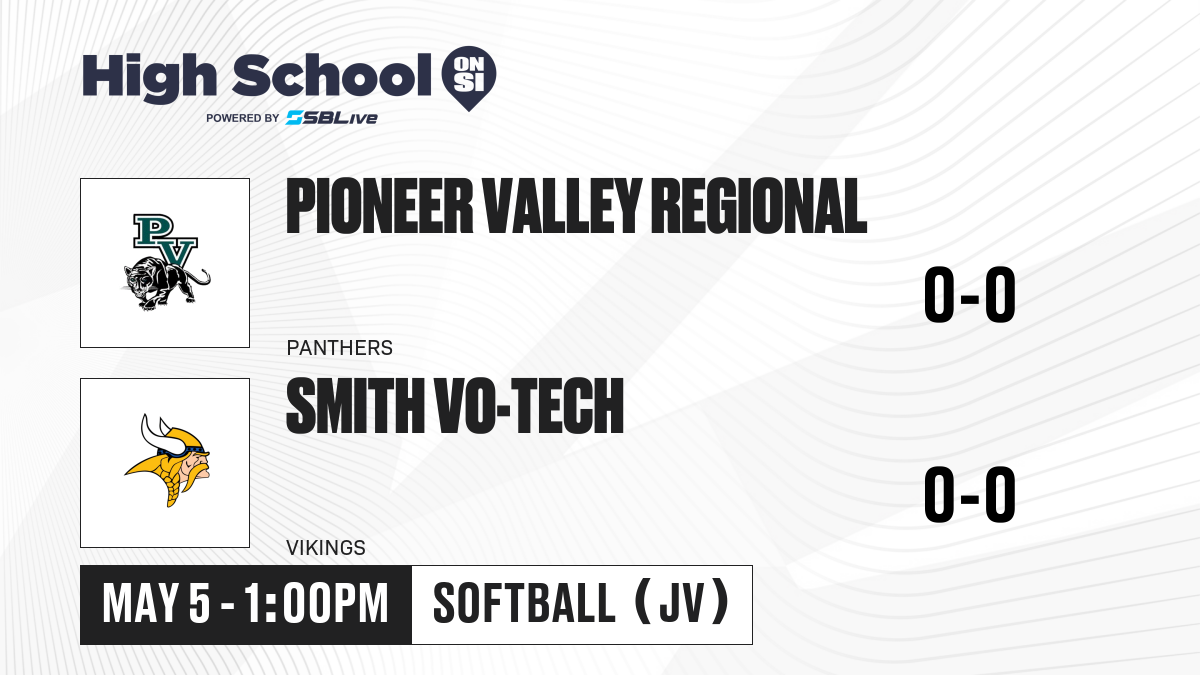 High School ON SI
POWERED BY SBLive

PV

PIONEER VALLEY REGIONAL

0-0

PANTHERS

SMITH VO-TECH

0-0

VIKINGS

MAY 5 - 1:00PM

SOFTBALL (JV)